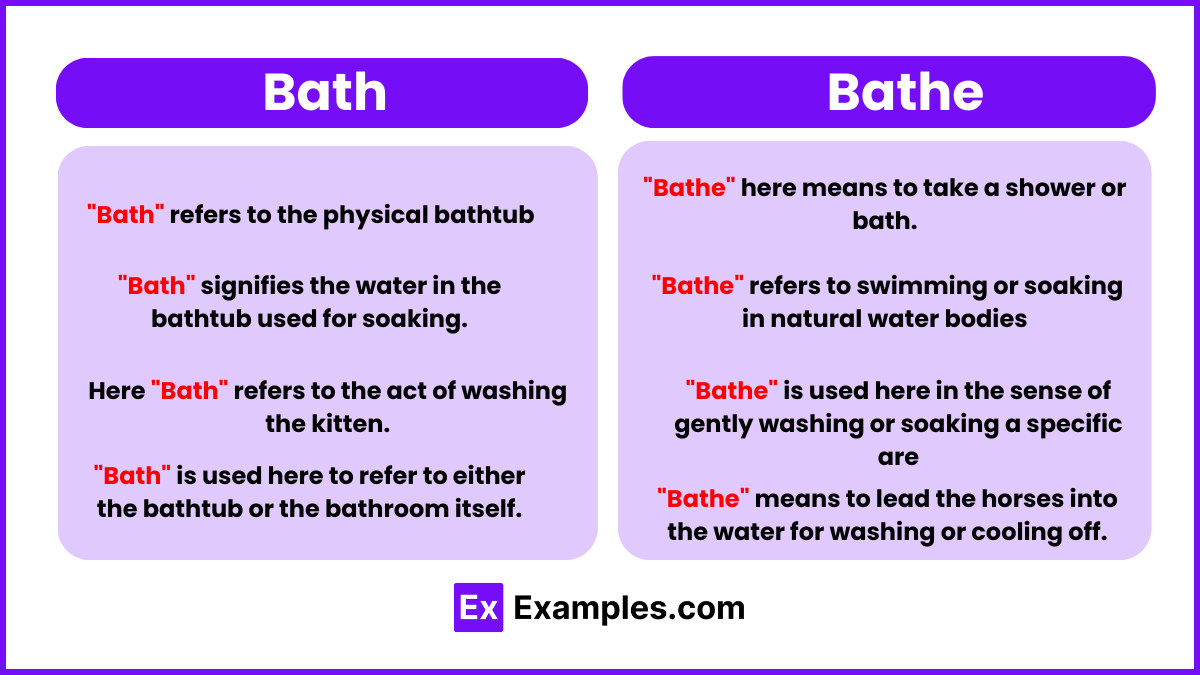 Bath

"Bath" refers to the physical bathtub

"Bath" signifies the water in the bathtub used for soaking.

Here "Bath" refers to the act of washing the kitten.

"Bath" is used here to refer to either the bathtub or the bathroom itself.

Bathe

"Bathe" here means to take a shower or bath.

"Bathe" refers to swimming or soaking in natural water bodies

"Bathe" is used here in the sense of gently washing or soaking a specific are

"Bathe" means to lead the horses into the water for washing or cooling off.

Ex Examples.com